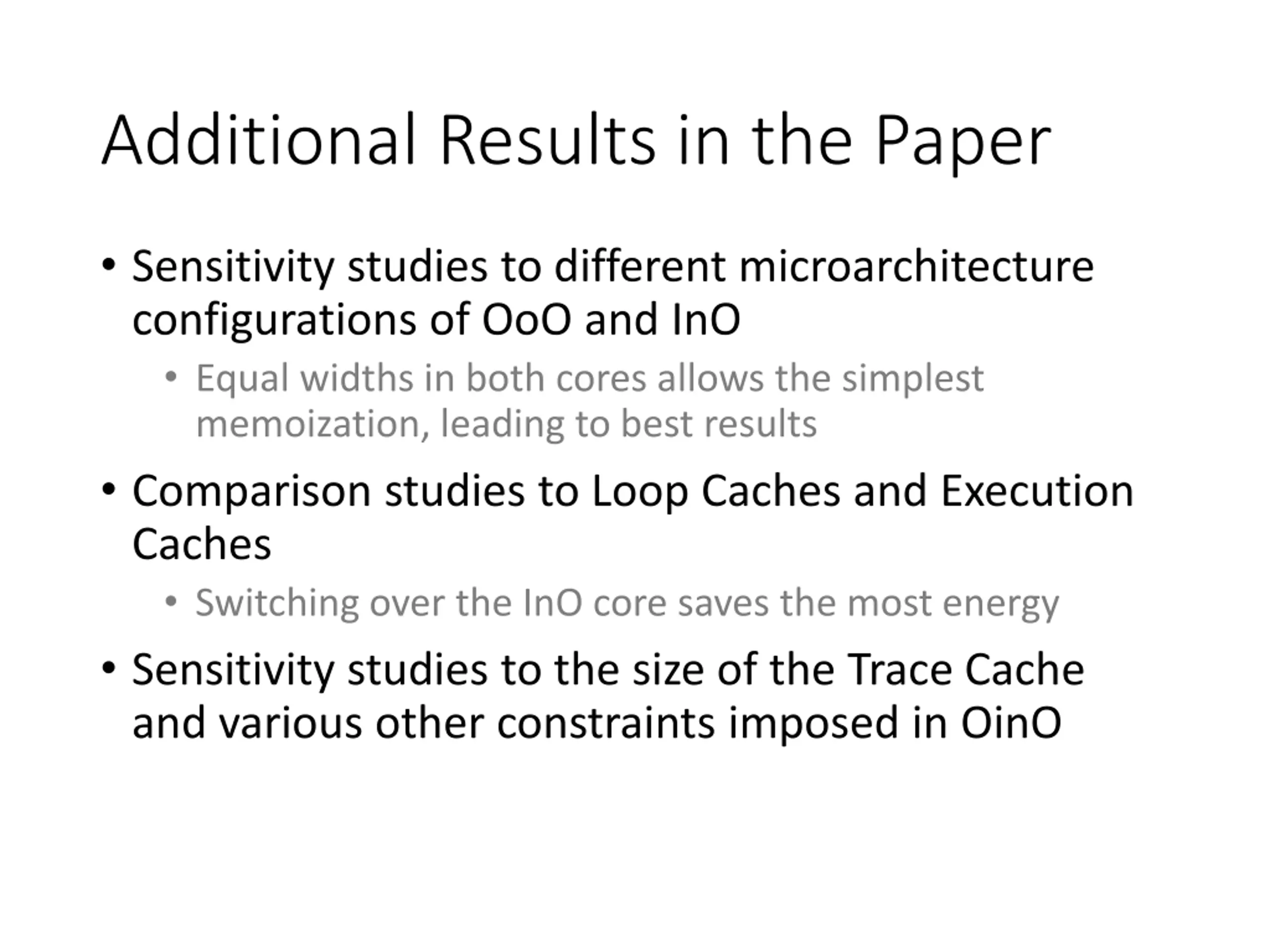 Additional Results in the Paper

• Sensitivity studies to different microarchitecture configurations of OoO and InO
  • Equal widths in both cores allows the simplest memoization, leading to best results
• Comparison studies to Loop Caches and Execution Caches
  • Switching over the InO core saves the most energy
• Sensitivity studies to the size of the Trace Cache and various other constraints imposed in OinO